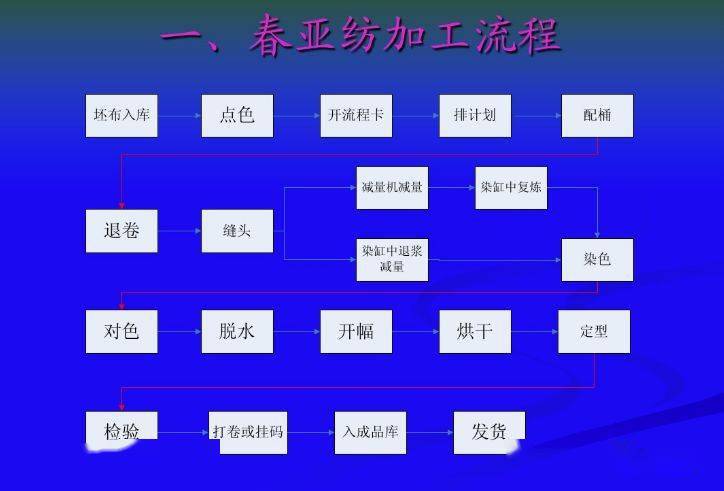 一、春亚纺加工流程

坯布入库
点色
开流程卡
排计划
配桶

退卷
缝头
减量机减量
染缸中复炼
染缸中退浆减量
染色

对色
脱水
开幅
烘干
定型

检验
打卷或挂码
入成品库
发货